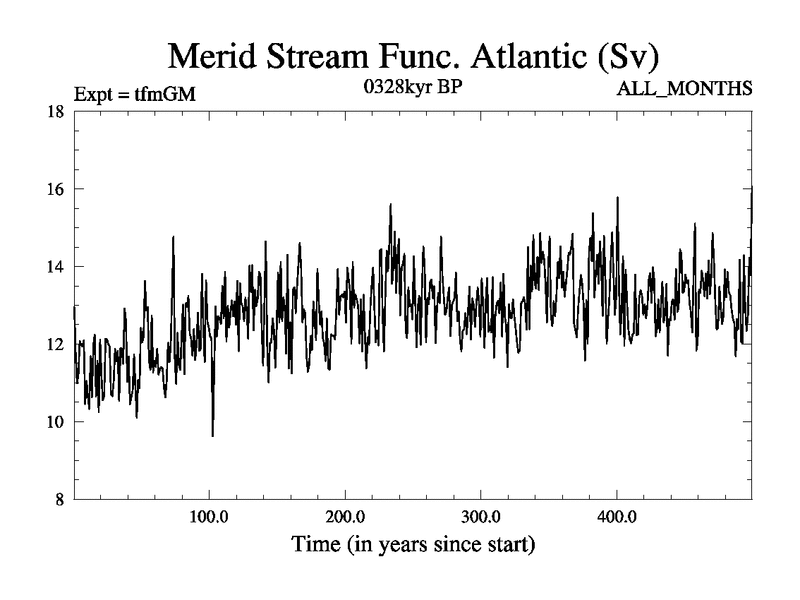 Merid Stream Func. Atlantic (Sv)

Expt = tfmGM

0328kyr BP

ALL_MONTHS

18

16

14

12

10

8

100.0

200.0

300.0

400.0

Time (in years since start)